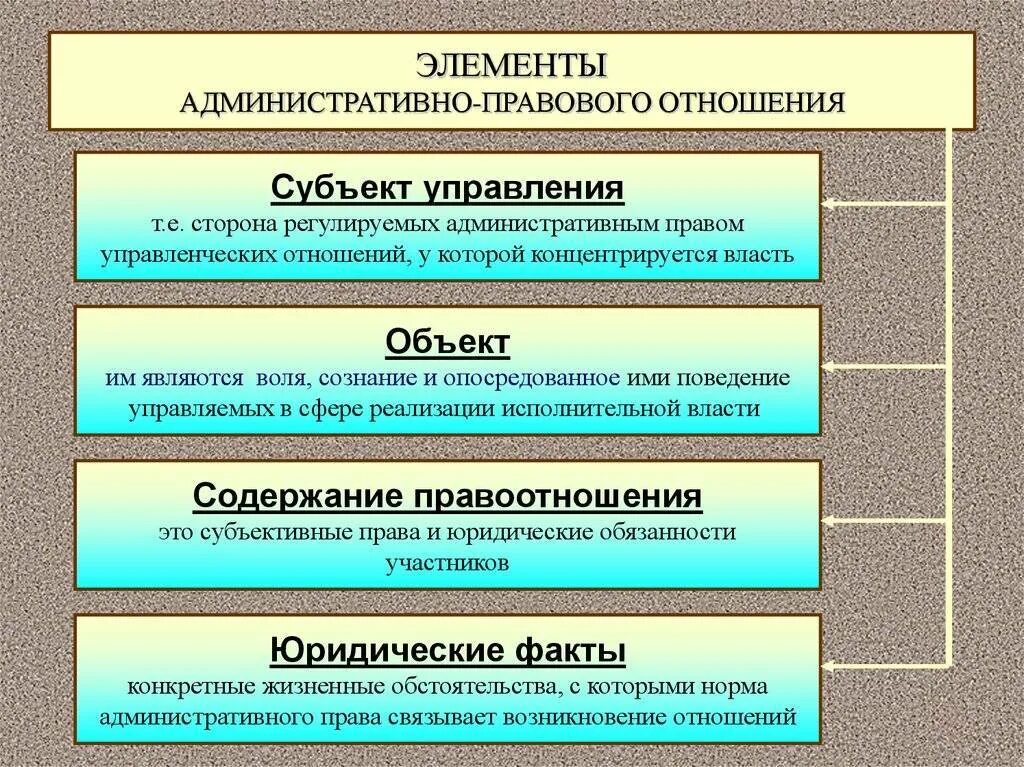 ЭЛЕМЕНТЫ
АДМИНИСТРАТИВНО-ПРАВОВОГО ОТНОШЕНИЯ

Субъект управления
т.е. сторона регулируемых административным правом управленческих отношений, у которой концентрируется власть

Объект
им являются воля, сознание и опосредованное ими поведение управляемых в сфере реализации исполнительной власти

Содержание правоотношения
это субъективные права и юридические обязанности участников

Юридические факты
конкретные жизненные обстоятельства, с которыми норма административного права связывает возникновение отношений